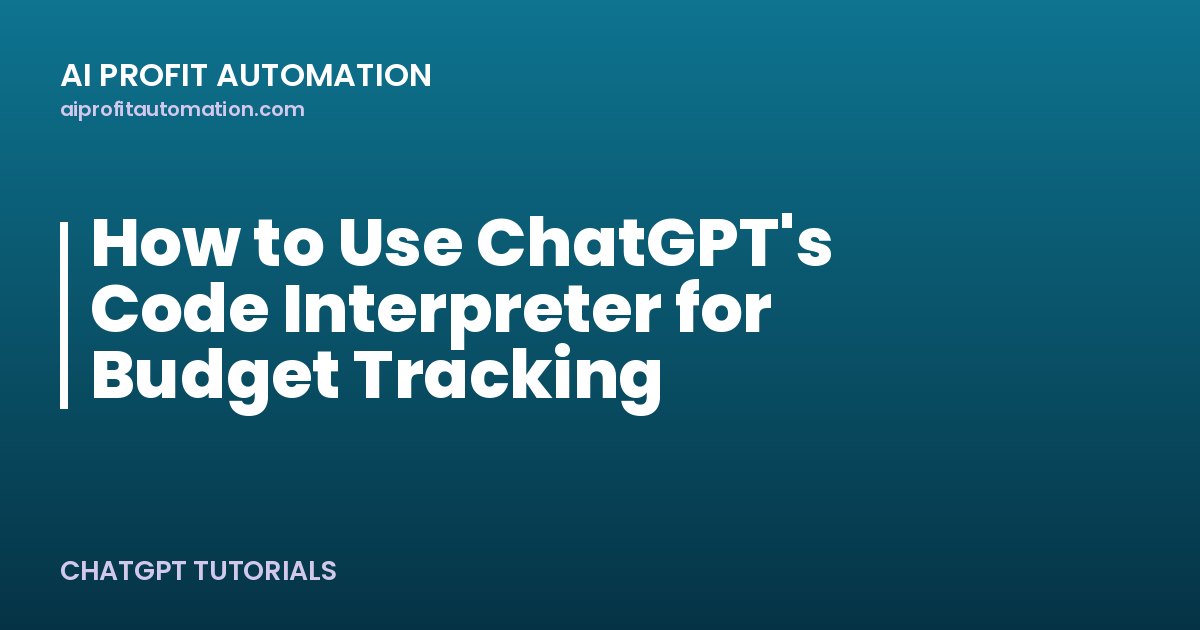 AI PROFIT AUTOMATION
aiprofitautomation.com

How to Use ChatGPT's Code Interpreter for Budget Tracking

CHATGPT TUTORIALS